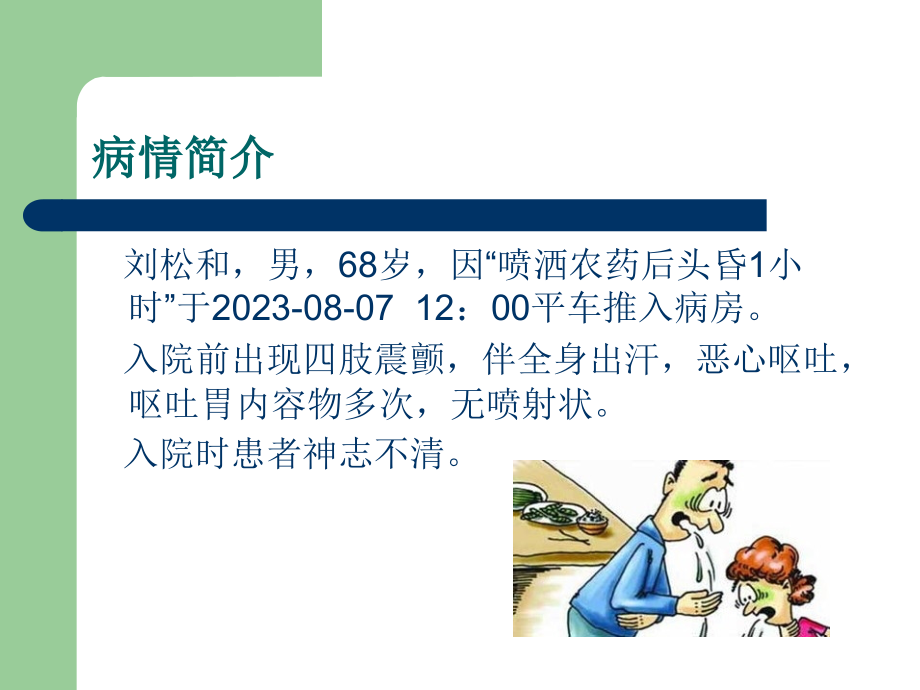 病情简介

刘松和，男，68岁，因“喷洒农药后头昏1小时”于2023-08-07 12：00平车推入病房。

入院前出现四肢震颤，伴全身出汗，恶心呕吐，呕吐胃内容物多次，无喷射状。

入院时患者神志不清。